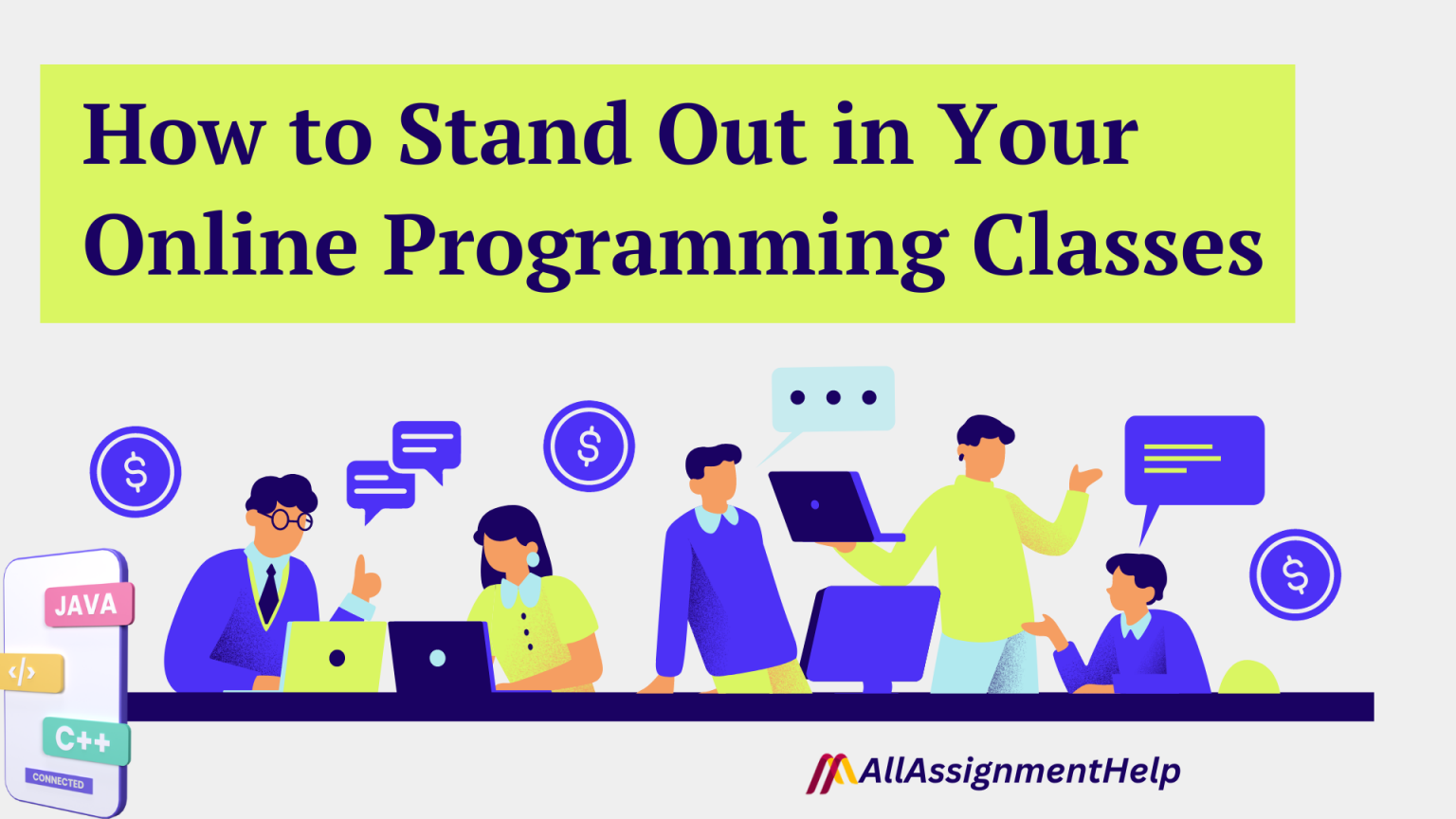 How to Stand Out in Your Online Programming Classes

$

$

$

JAVA

</>

C++

CONNECTED

AllAssignmentHelp